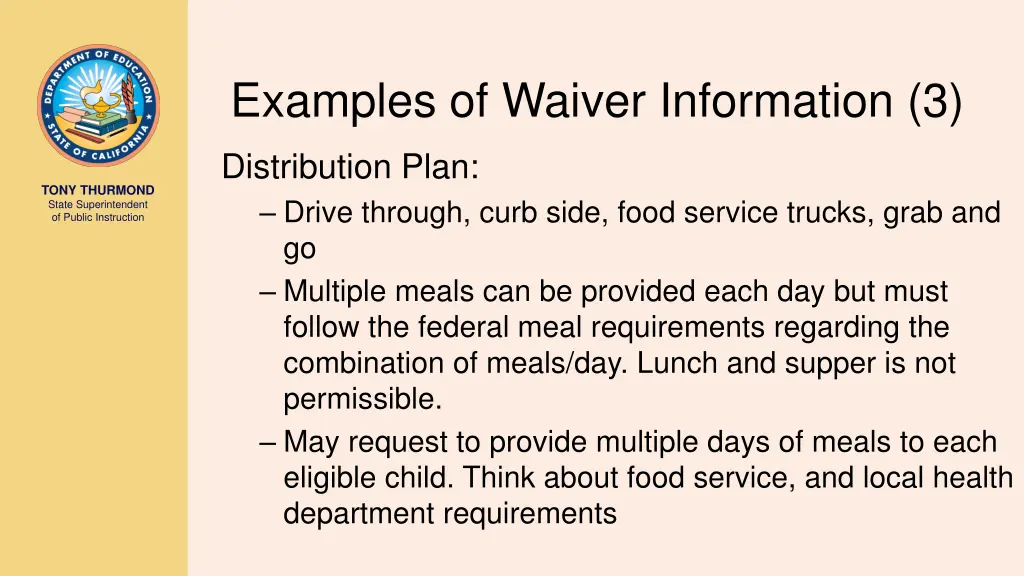 DEPARTMENT OF EDUCATION
STATE OF CALIFORNIA

TONY THURMOND
State Superintendent of Public Instruction

Examples of Waiver Information (3)

Distribution Plan:

– Drive through, curb side, food service trucks, grab and go

– Multiple meals can be provided each day but must follow the federal meal requirements regarding the combination of meals/day. Lunch and supper is not permissible.

– May request to provide multiple days of meals to each eligible child. Think about food service, and local health department requirements